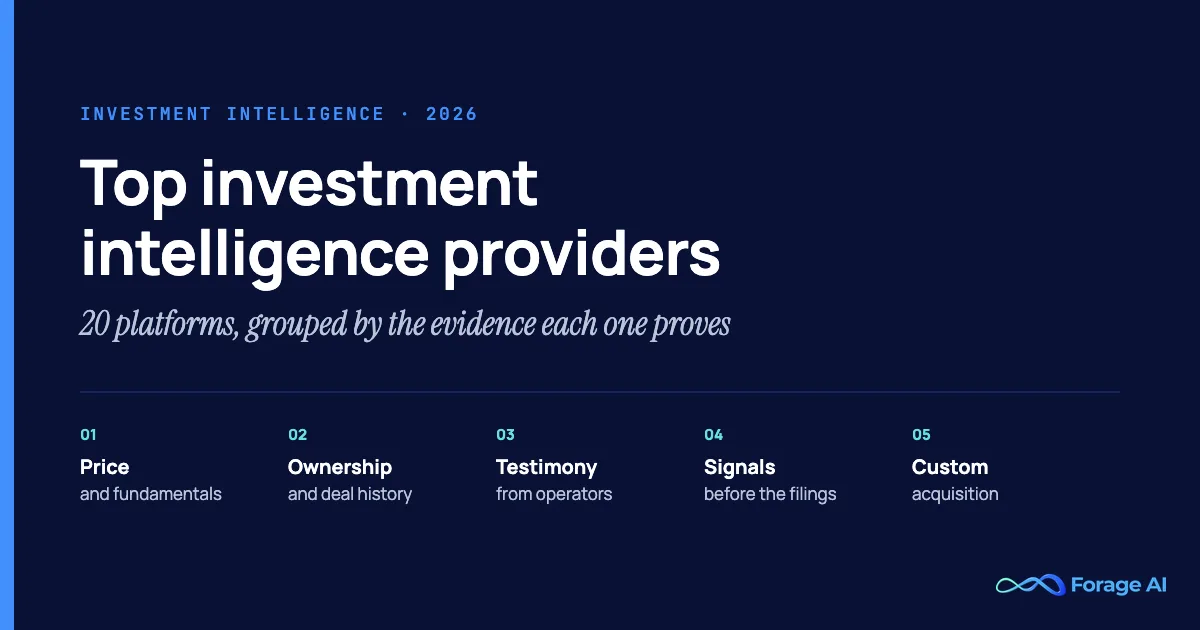 INVESTMENT INTELLIGENCE · 2026

Top investment intelligence providers

20 platforms, grouped by the evidence each one proves

01
Price
and fundamentals

02
Ownership
and deal history

03
Testimony
from operators

04
Signals
before the filings

05
Custom
acquisition

Forage AI